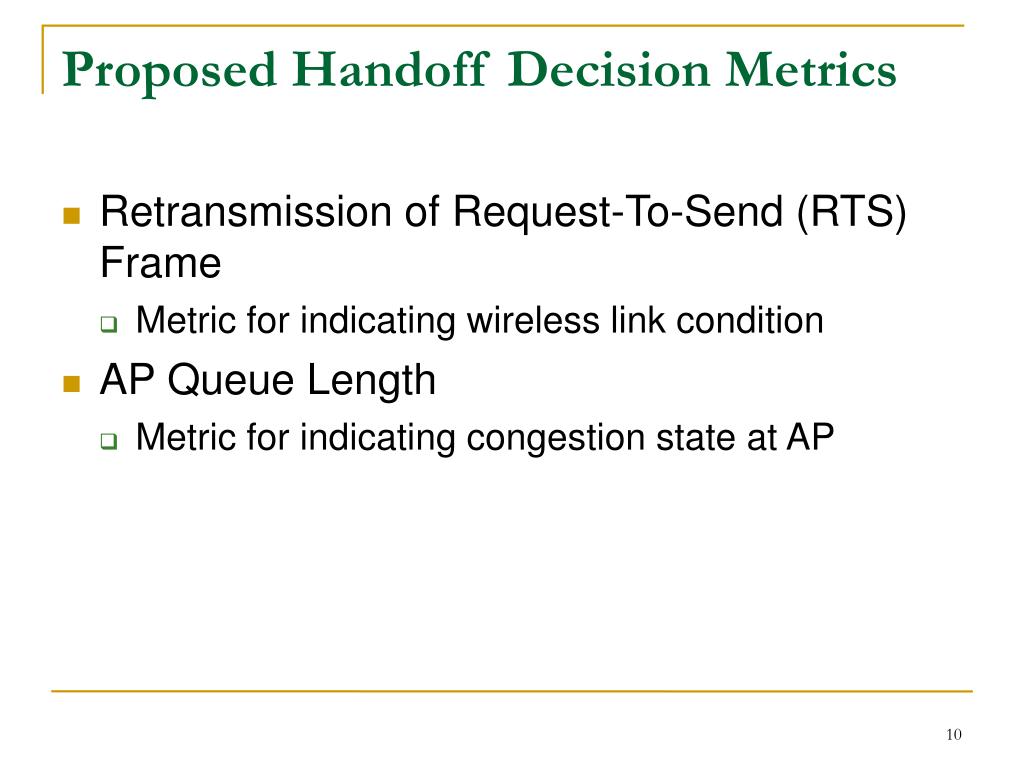 Proposed Handoff Decision Metrics

Retransmission of Request-To-Send (RTS) Frame

Metric for indicating wireless link condition

AP Queue Length

Metric for indicating congestion state at AP

10